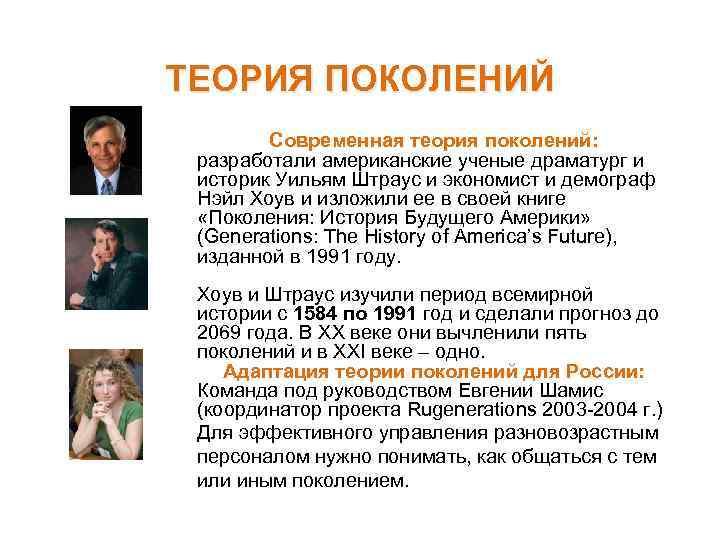 ТЕОРИЯ ПОКОЛЕНИЙ

Современная теория поколений: разработали американские ученые драматург и историк Уильям Штраус и экономист и демограф Нэйл Хоув и изложили ее в своей книге «Поколения: История Будущего Америки» (Generations: The History of America's Future), изданной в 1991 году.

Хоув и Штраус изучили период всемирной истории с 1584 по 1991 год и сделали прогноз до 2069 года. В XX веке они вычленили пять поколений и в XXI веке – одно.

Адаптация теории поколений для России: Команда под руководством Евгении Шамис (координатор проекта Rugenerations 2003-2004 г.) Для эффективного управления разновозрастным персоналом нужно понимать, как общаться с тем или иным поколением.